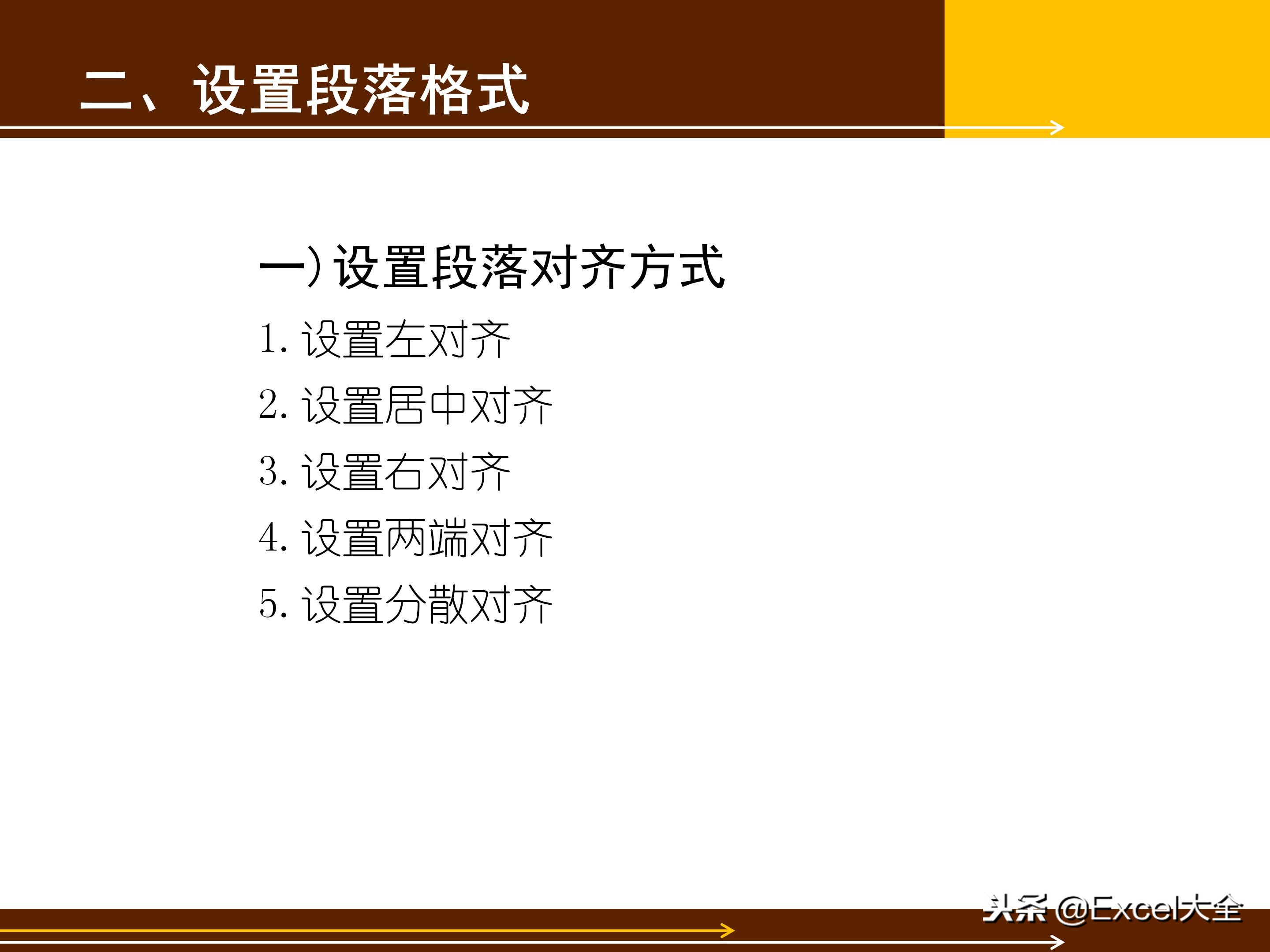 二、设置段落格式

一）设置段落对齐方式

1. 设置左对齐

2. 设置居中对齐

3. 设置右对齐

4. 设置两端对齐

5. 设置分散对齐

头条 @Excel大全